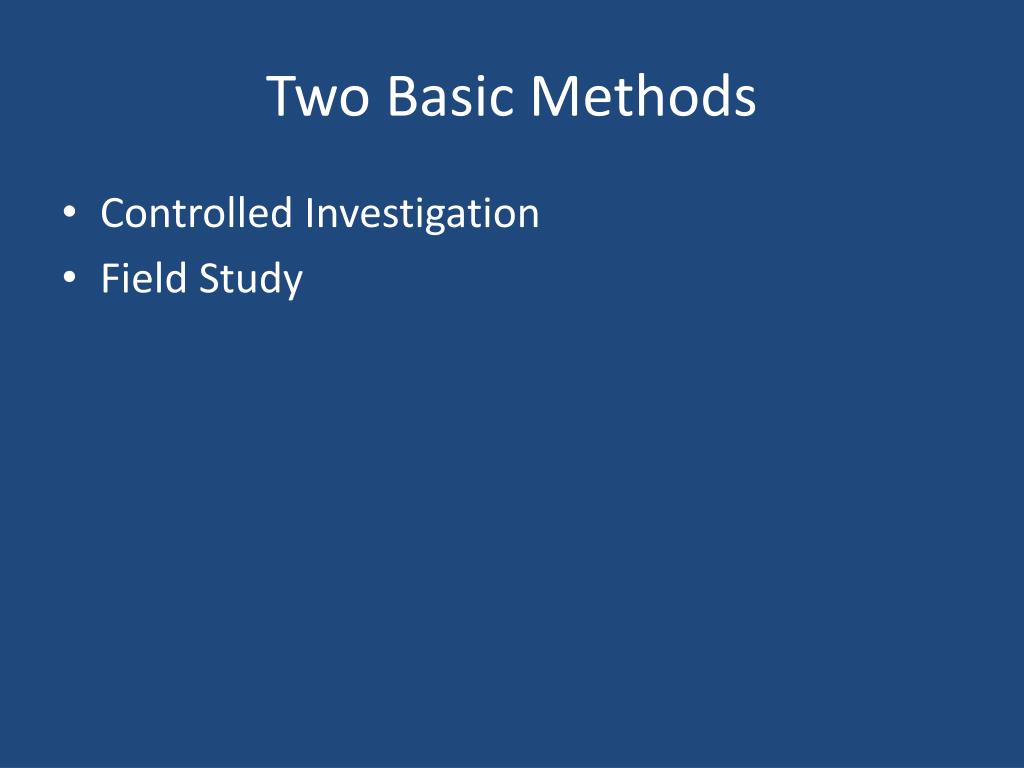 Two Basic Methods

• Controlled Investigation
• Field Study